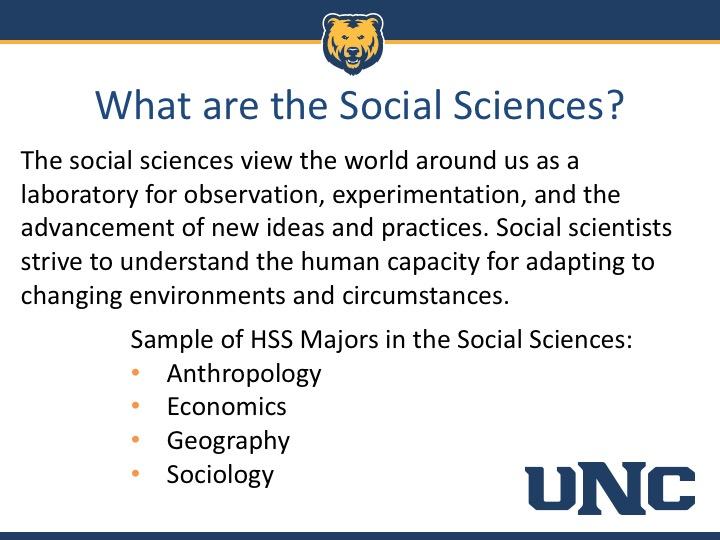 What are the Social Sciences?

The social sciences view the world around us as a laboratory for observation, experimentation, and the advancement of new ideas and practices. Social scientists strive to understand the human capacity for adapting to changing environments and circumstances.

Sample of HSS Majors in the Social Sciences:
• Anthropology
• Economics
• Geography
• Sociology

UNC